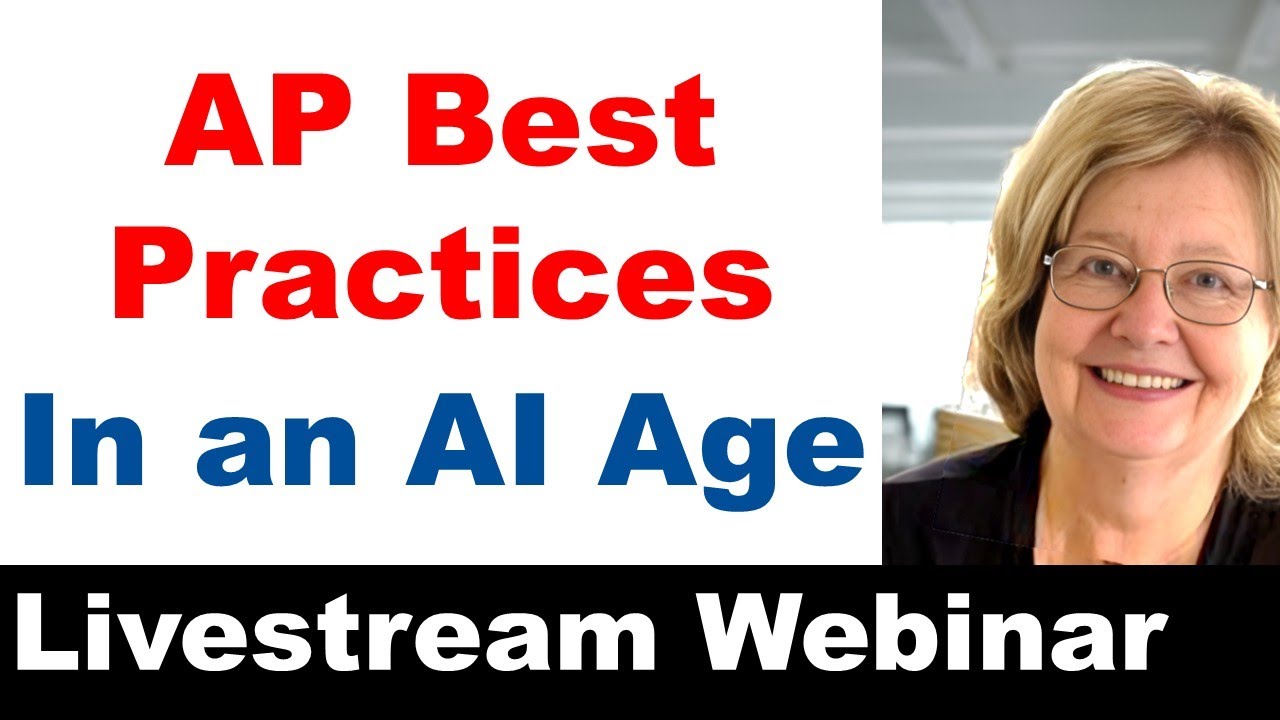 AP Best Practices In an AI Age

Livestream Webinar